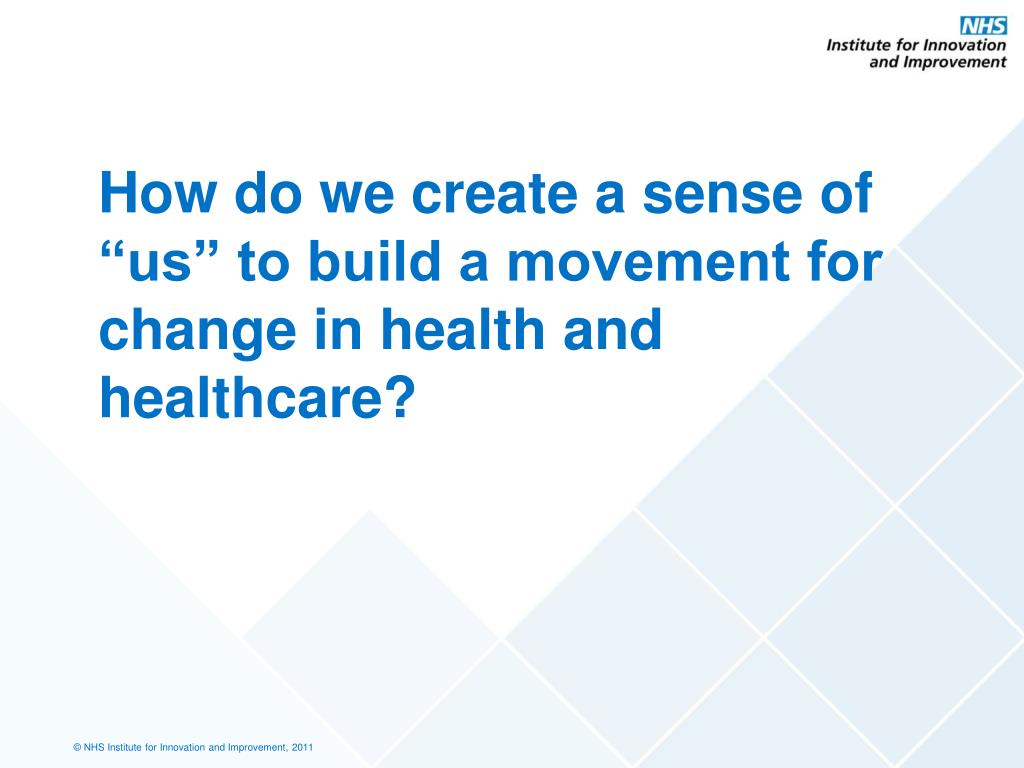 NHS
Institute for Innovation
and Improvement

How do we create a sense of “us” to build a movement for change in health and healthcare?

© NHS Institute for Innovation and Improvement, 2011